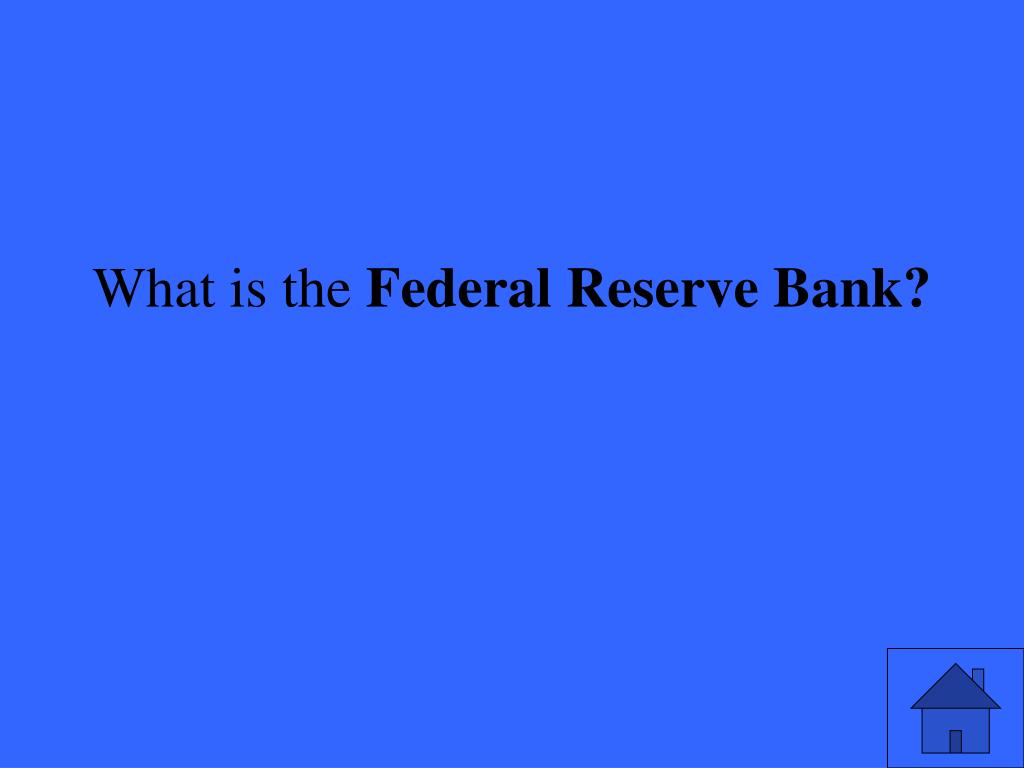 What is the Federal Reserve Bank?